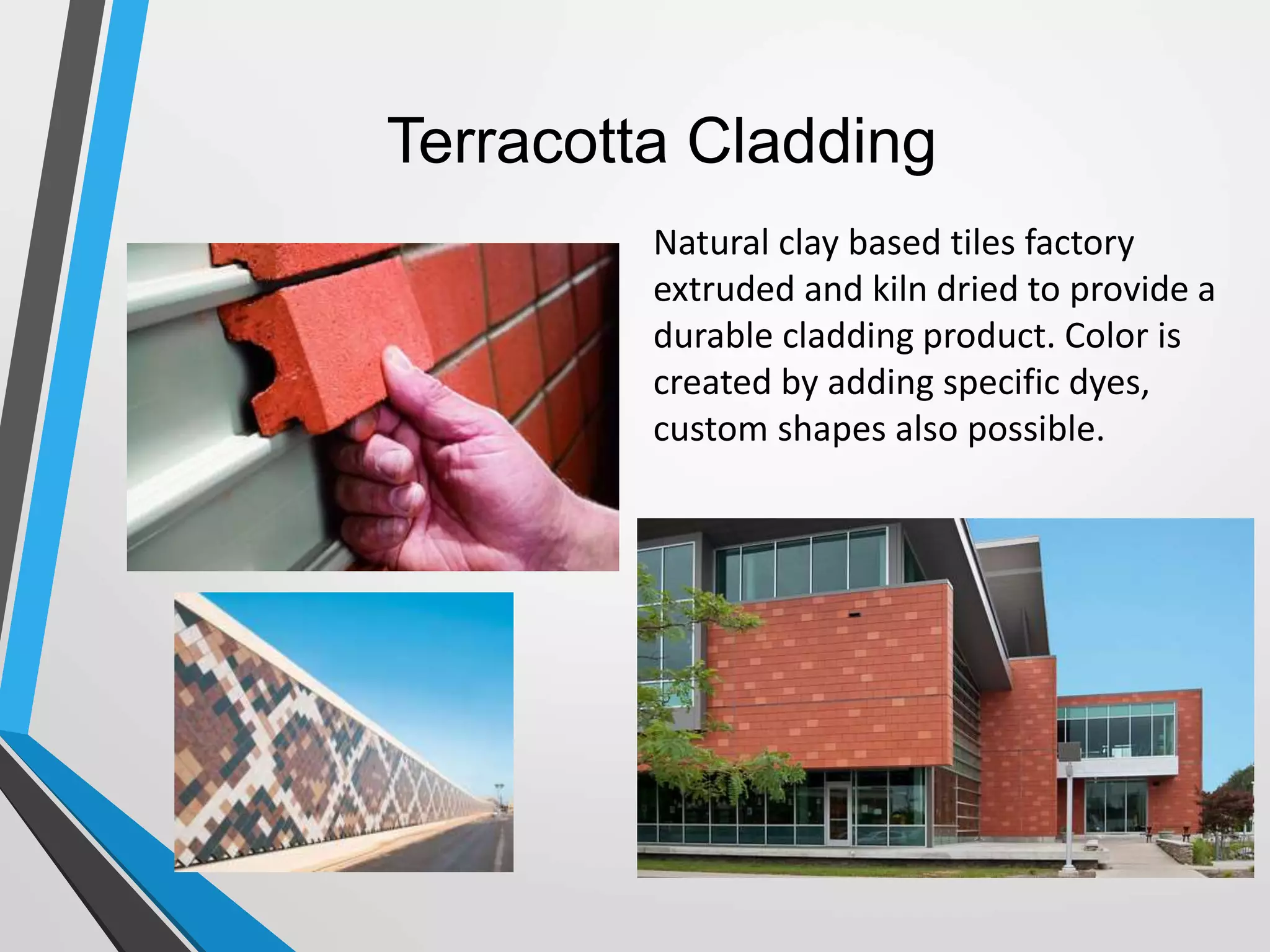 Terracotta Cladding

Natural clay based tiles factory extruded and kiln dried to provide a durable cladding product. Color is created by adding specific dyes, custom shapes also possible.